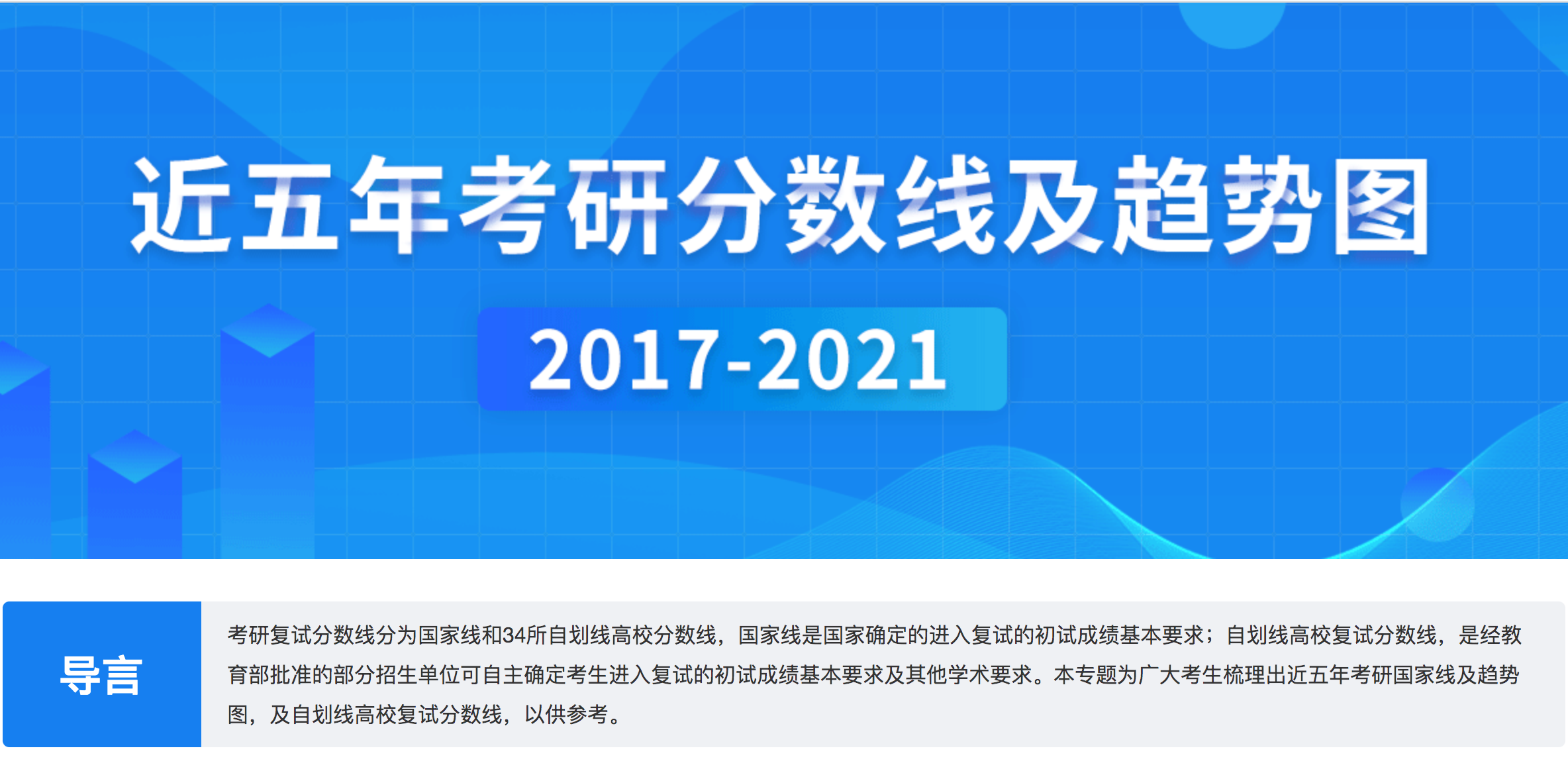 近五年考研分数线及趋势图

2017-2021

导言

考研复试分数线分为国家线和34所自划线高校分数线，国家线是国家确定的进入复试的初试成绩基本要求；自划线高校复试分数线，是经教育部批准的部分招生单位可自主确定考生进入复试的初试成绩基本要求及其他学术要求。本专题为广大考生梳理出近五年考研国家线及趋势图，及自划线高校复试分数线，以供参考。